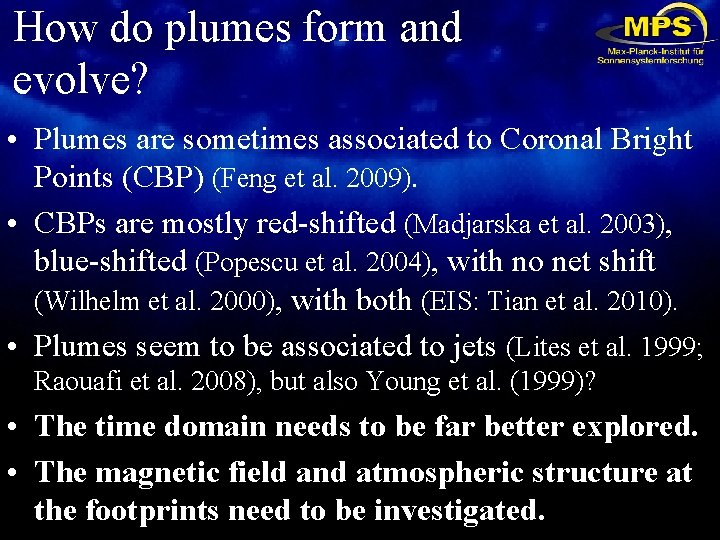 How do plumes form and evolve?

MPS
Max-Planck-Institut für Sonnensystemforschung

• Plumes are sometimes associated to Coronal Bright Points (CBP) (Feng et al. 2009).

• CBPs are mostly red-shifted (Madjarska et al. 2003), blue-shifted (Popescu et al. 2004), with no net shift (Wilhelm et al. 2000), with both (EIS: Tian et al. 2010).

• Plumes seem to be associated to jets (Lites et al. 1999; Raouafi et al. 2008), but also Young et al. (1999)?

• The time domain needs to be far better explored.

• The magnetic field and atmospheric structure at the footprints need to be investigated.